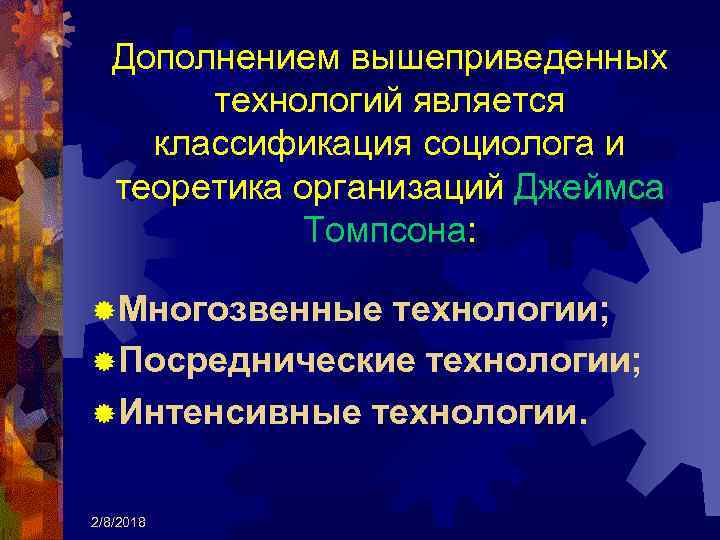 Дополнением вышеприведенных технологий является классификация социолога и теоретика организаций Джеймса Томпсона:

Многозвенные технологии;
Посреднические технологии;
Интенсивные технологии.

2/8/2018